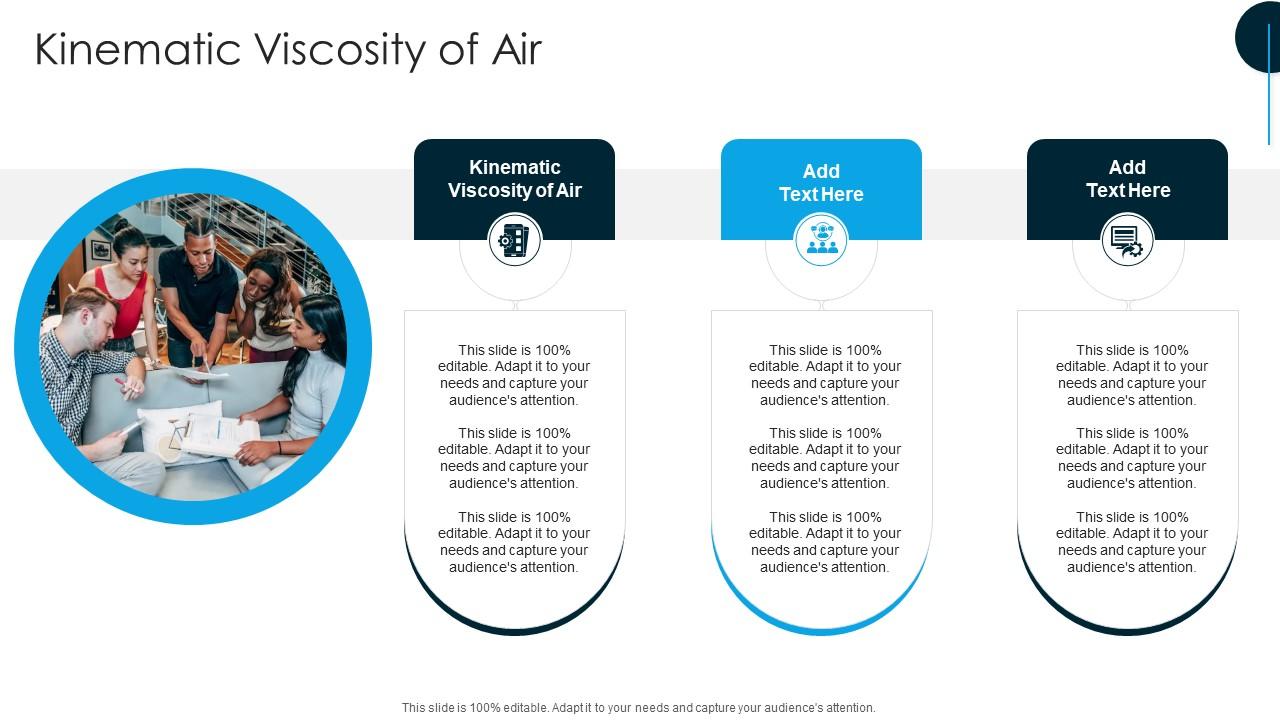 Kinematic Viscosity of Air

Kinematic Viscosity of Air

This slide is 100% editable. Adapt it to your needs and capture your audience's attention.

This slide is 100% editable. Adapt it to your needs and capture your audience's attention.

This slide is 100% editable. Adapt it to your needs and capture your audience's attention.

Add Text Here

This slide is 100% editable. Adapt it to your needs and capture your audience's attention.

This slide is 100% editable. Adapt it to your needs and capture your audience's attention.

This slide is 100% editable. Adapt it to your needs and capture your audience's attention.

Add Text Here

This slide is 100% editable. Adapt it to your needs and capture your audience's attention.

This slide is 100% editable. Adapt it to your needs and capture your audience's attention.

This slide is 100% editable. Adapt it to your needs and capture your audience's attention.

This slide is 100% editable. Adapt it to your needs and capture your audience's attention.